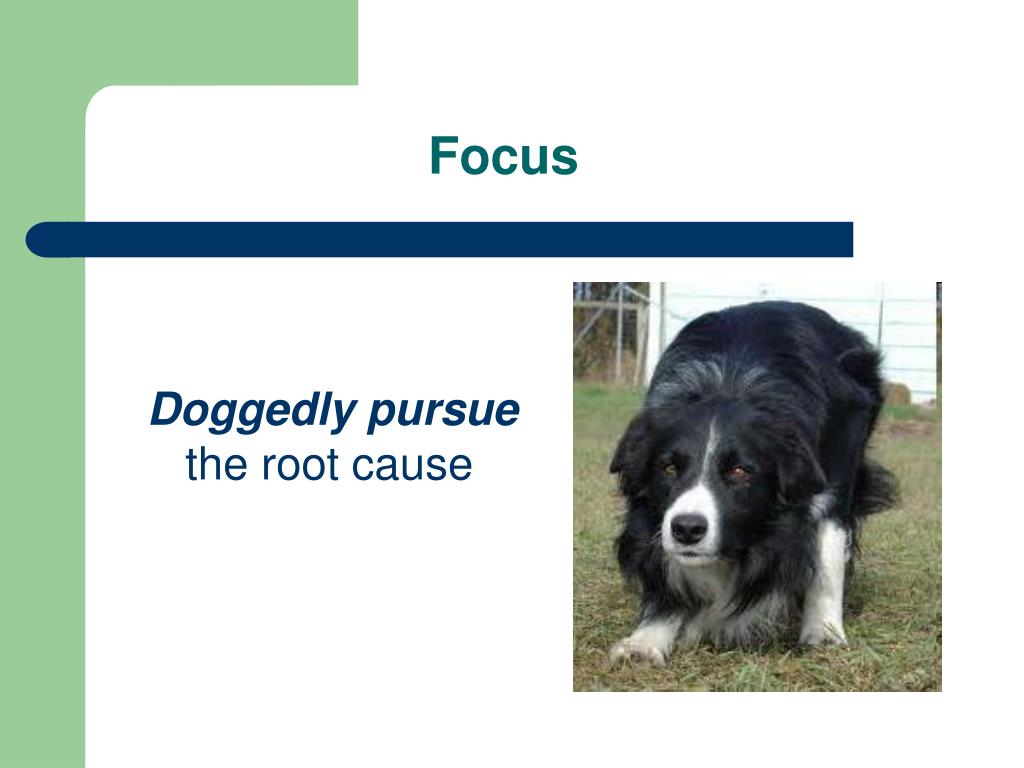 Focus

Doggedly pursue
the root cause